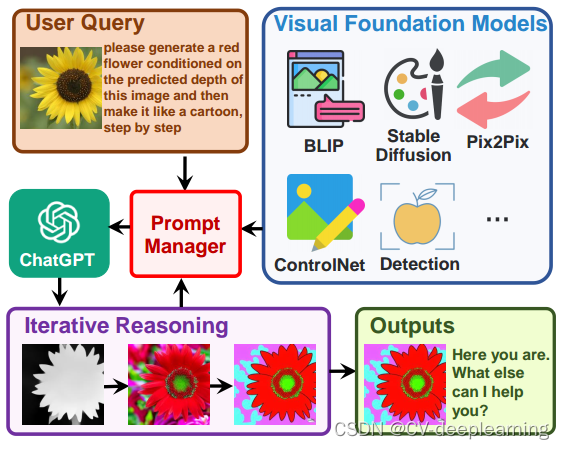 User Query

please generate a red flower conditioned on the predicted depth of this image and then make it like a cartoon, step by step

Visual Foundation Models

BLIP

Stable Diffusion

Pix2Pix

ControlNet

Detection

...

ChatGPT

Prompt Manager

Iterative Reasoning

Outputs

Here you are. What else can I help you?

CSDN @CV-deeplearning